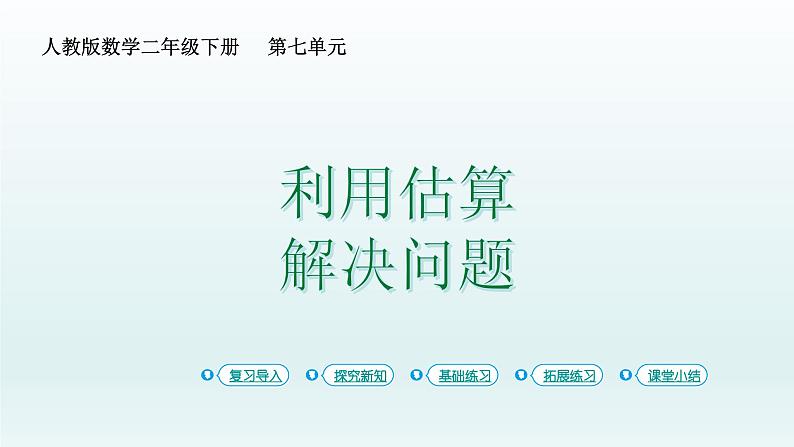 人教版数学二年级下册　第七单元

利用估算
解决问题

复习导入　探究新知　基础练习　拓展练习　课堂小结